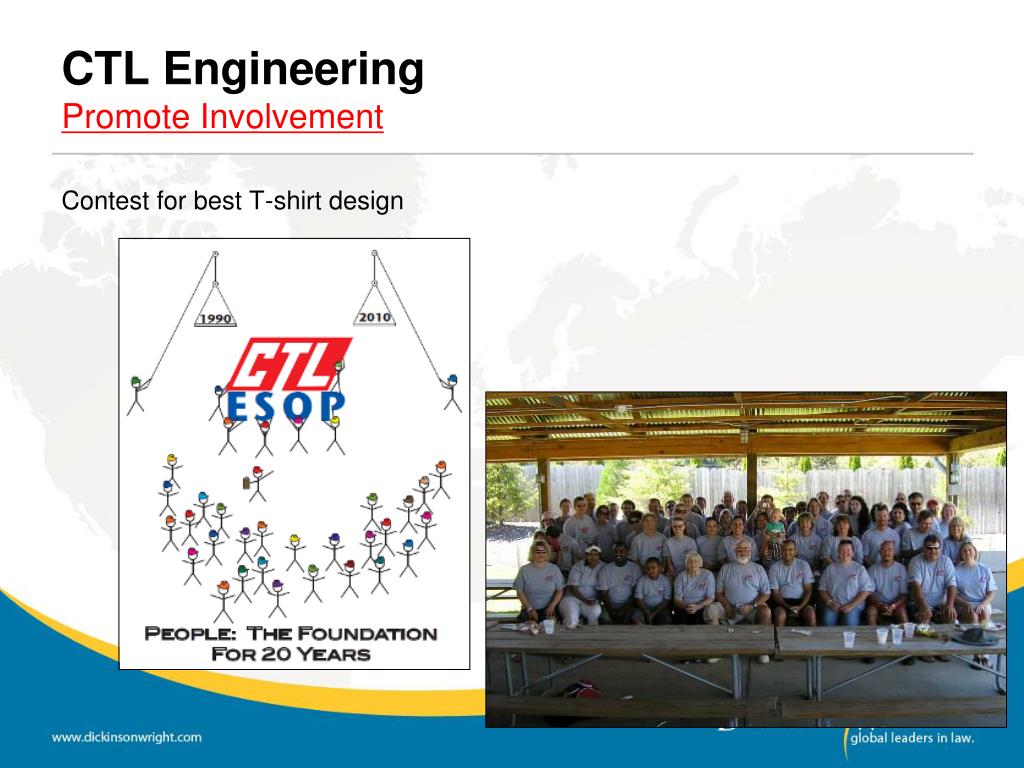 CTL Engineering
Promote Involvement

Contest for best T-shirt design

1990

2010

CTL
ESOP

PEOPLE: THE FOUNDATION FOR 20 YEARS

www.dickinsonwright.com

global leaders in law.